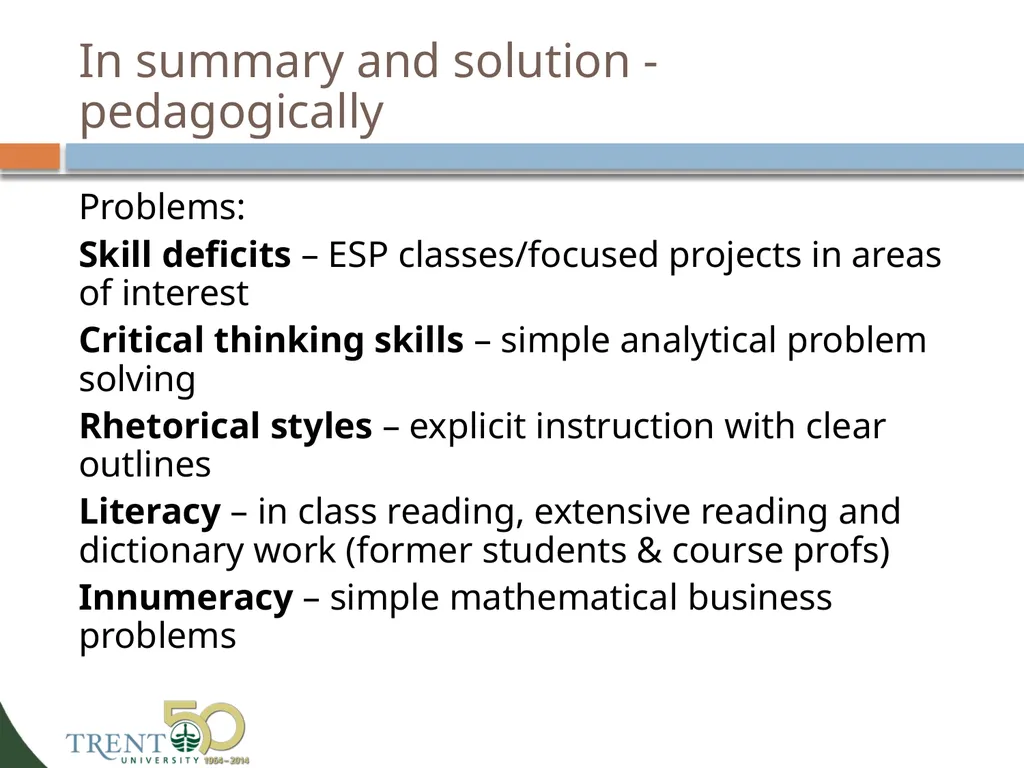 In summary and solution - pedagogically

Problems:

Skill deficits – ESP classes/focused projects in areas of interest

Critical thinking skills – simple analytical problem solving

Rhetorical styles – explicit instruction with clear outlines

Literacy – in class reading, extensive reading and dictionary work (former students & course profs)

Innumeracy – simple mathematical business problems

TRENT UNIVERSITY 50 1964–2014